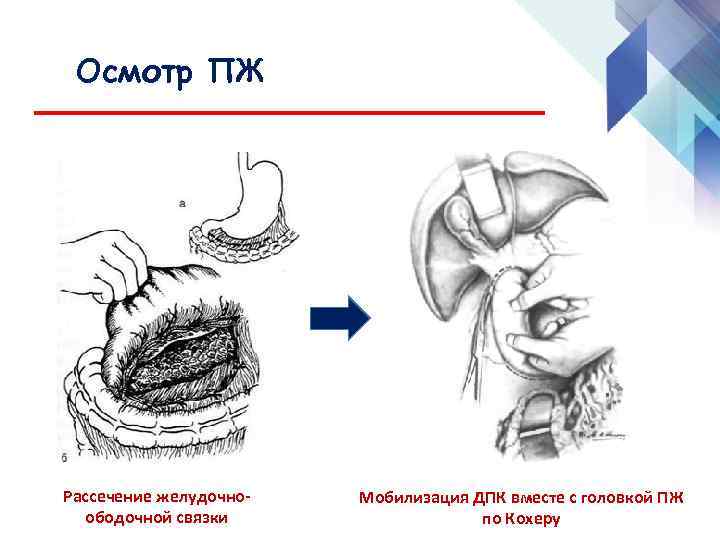 Осмотр ПЖ

а

б

Рассечение желудочно-ободочной связки

Мобилизация ДПК вместе с головкой ПЖ по Кохеру